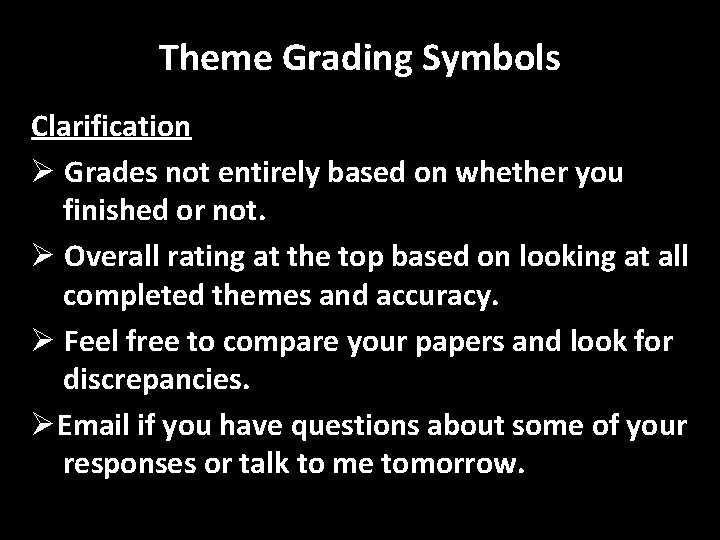 Theme Grading Symbols

Clarification

➢ Grades not entirely based on whether you finished or not.

➢ Overall rating at the top based on looking at all completed themes and accuracy.

➢ Feel free to compare your papers and look for discrepancies.

➢ Email if you have questions about some of your responses or talk to me tomorrow.